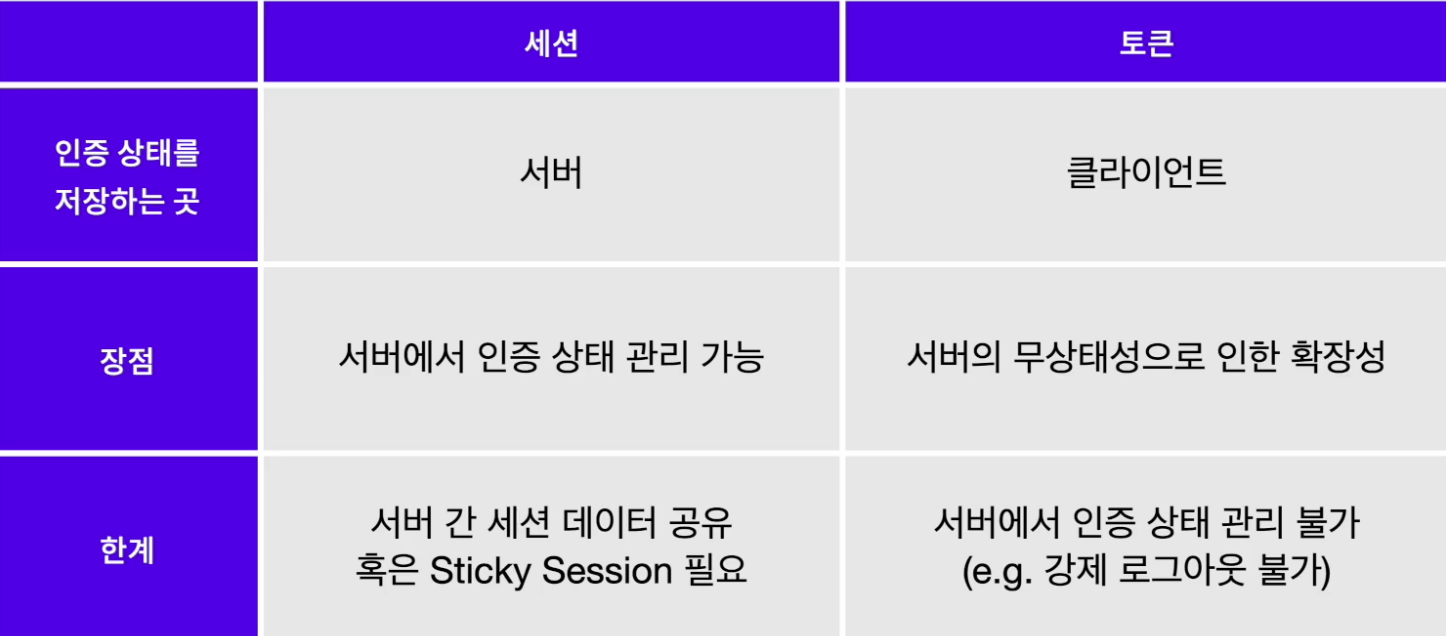 | | 세션 | 토큰 |
|---|---|---|
| 인증 상태를 저장하는 곳 | 서버 | 클라이언트 |
| 장점 | 서버에서 인증 상태 관리 가능 | 서버의 무상태성으로 인한 확장성 |
| 한계 | 서버 간 세션 데이터 공유 혹은 Sticky Session 필요 | 서버에서 인증 상태 관리 불가 (e.g. 강제 로그아웃 불가) |